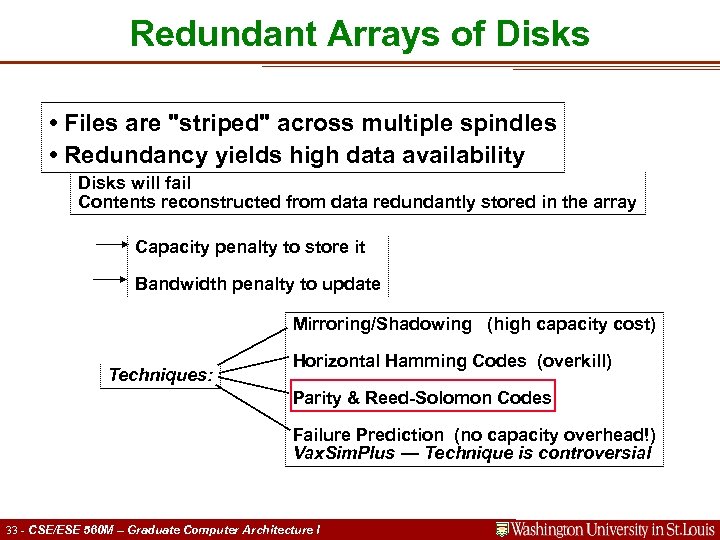 Redundant Arrays of Disks

• Files are "striped" across multiple spindles
• Redundancy yields high data availability

Disks will fail
Contents reconstructed from data redundantly stored in the array

Capacity penalty to store it

Bandwidth penalty to update

Techniques:

Mirroring/Shadowing (high capacity cost)

Horizontal Hamming Codes (overkill)

Parity & Reed-Solomon Codes

Failure Prediction (no capacity overhead!)
VaxSimPlus — Technique is controversial

33 - CSE/ESE 560M – Graduate Computer Architecture I

Washington University in St.Louis